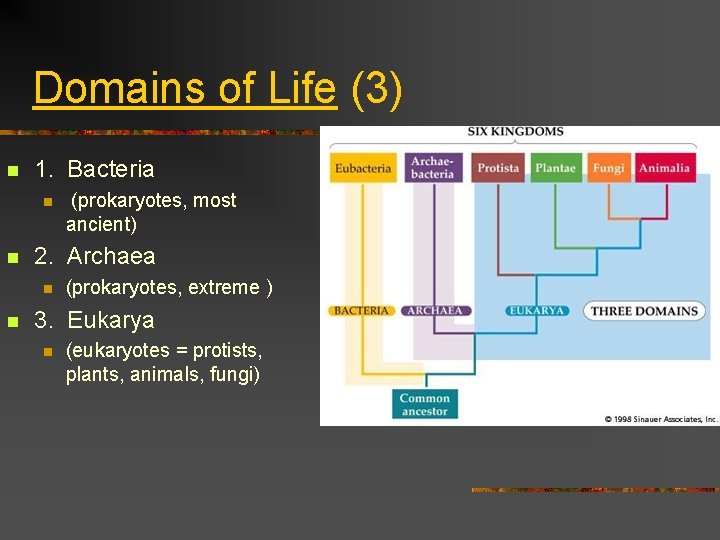 Domains of Life (3)

1. Bacteria
 (prokaryotes, most ancient)
2. Archaea
 (prokaryotes, extreme )
3. Eukarya
 (eukaryotes = protists, plants, animals, fungi)

SIX KINGDOMS

Eubacteria
Archaebacteria
Protista
Plantae
Fungi
Animalia

BACTERIA
ARCHAEA
EUKARYA
THREE DOMAINS

Common ancestor

© 1998 Sinauer Associates, Inc.